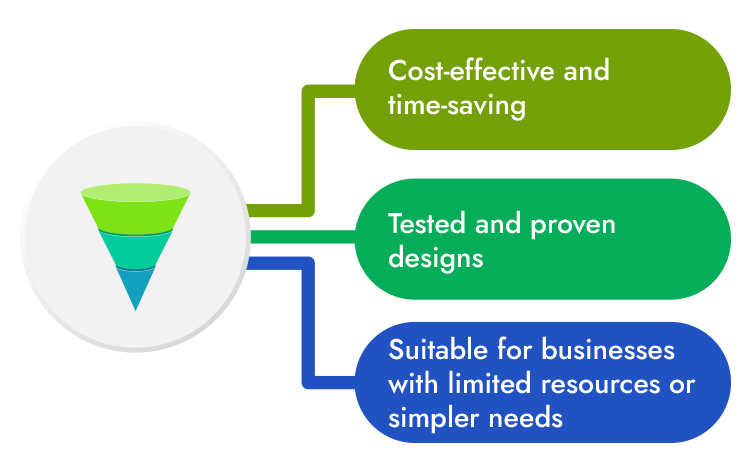 Cost-effective and time-saving

Tested and proven designs

Suitable for businesses with limited resources or simpler needs